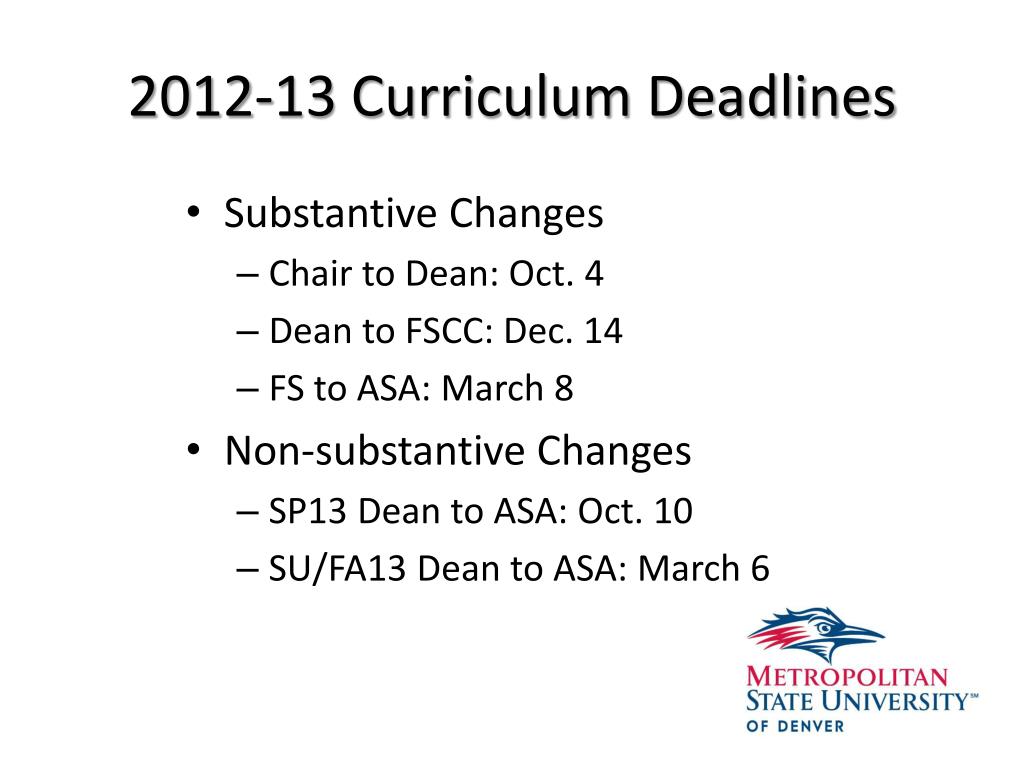 2012-13 Curriculum Deadlines

• Substantive Changes
– Chair to Dean: Oct. 4
– Dean to FSCC: Dec. 14
– FS to ASA: March 8
• Non-substantive Changes
– SP13 Dean to ASA: Oct. 10
– SU/FA13 Dean to ASA: March 6

METROPOLITAN
STATE UNIVERSITY™
OF DENVER